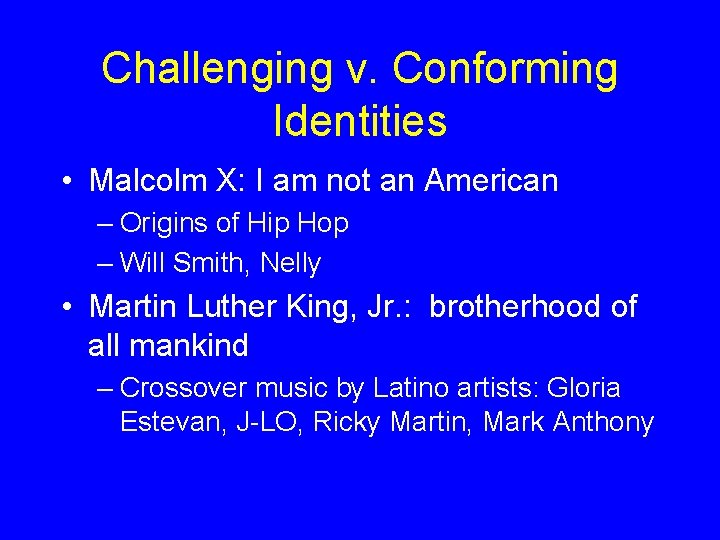 Challenging v. Conforming Identities

• Malcolm X: I am not an American
– Origins of Hip Hop
– Will Smith, Nelly
• Martin Luther King, Jr.: brotherhood of all mankind
– Crossover music by Latino artists: Gloria Estevan, J-LO, Ricky Martin, Mark Anthony